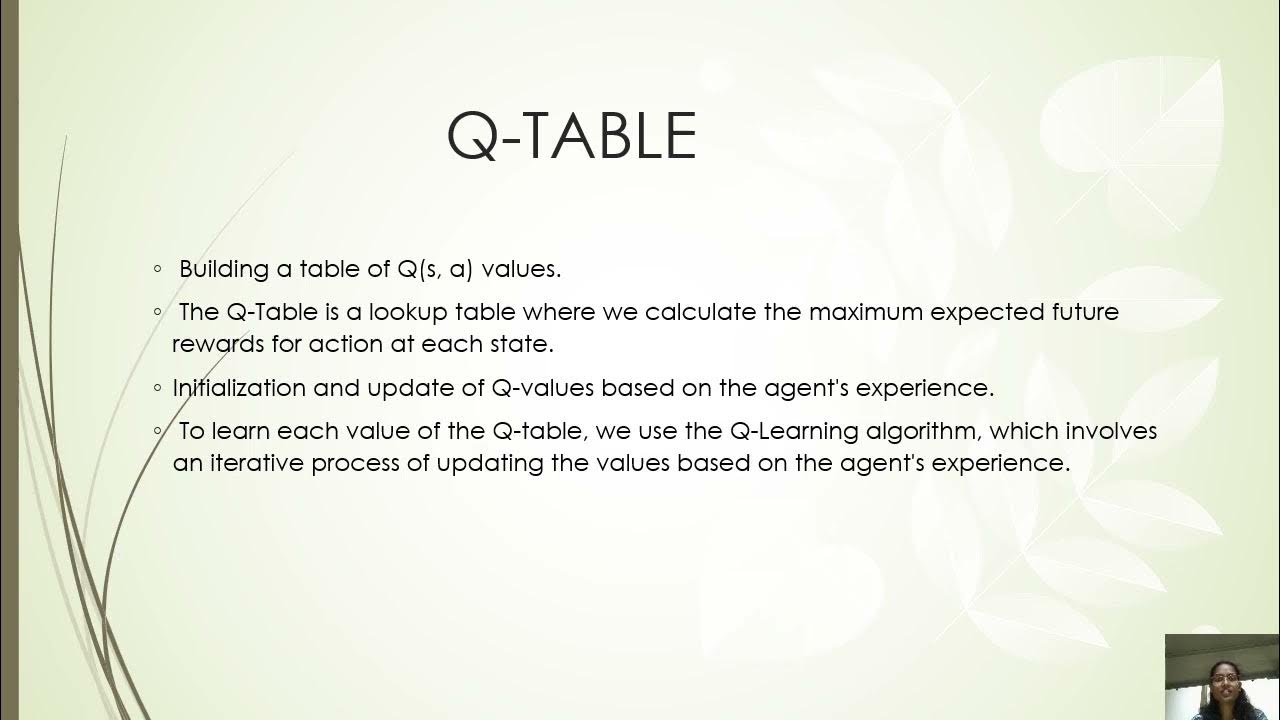 Q-TABLE

◦ Building a table of Q(s, a) values.

◦ The Q-Table is a lookup table where we calculate the maximum expected future rewards for action at each state.

◦ Initialization and update of Q-values based on the agent's experience.

◦ To learn each value of the Q-table, we use the Q-Learning algorithm, which involves an iterative process of updating the values based on the agent's experience.